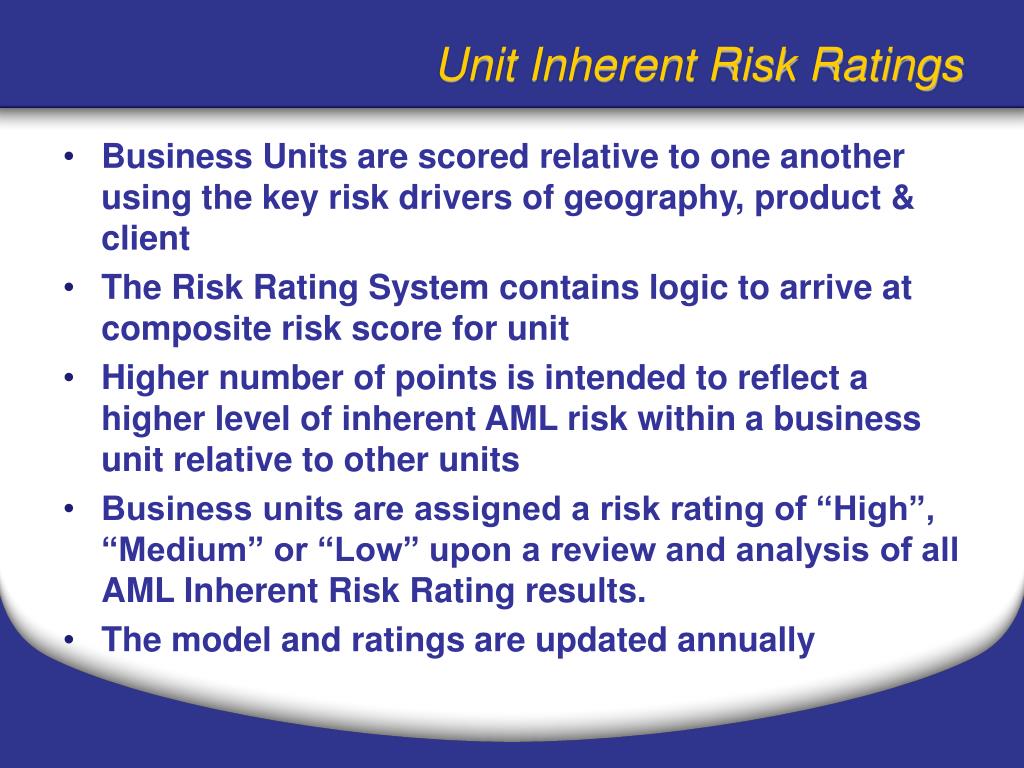 Unit Inherent Risk Ratings

• Business Units are scored relative to one another using the key risk drivers of geography, product & client
• The Risk Rating System contains logic to arrive at composite risk score for unit
• Higher number of points is intended to reflect a higher level of inherent AML risk within a business unit relative to other units
• Business units are assigned a risk rating of “High”, “Medium” or “Low” upon a review and analysis of all AML Inherent Risk Rating results.
• The model and ratings are updated annually